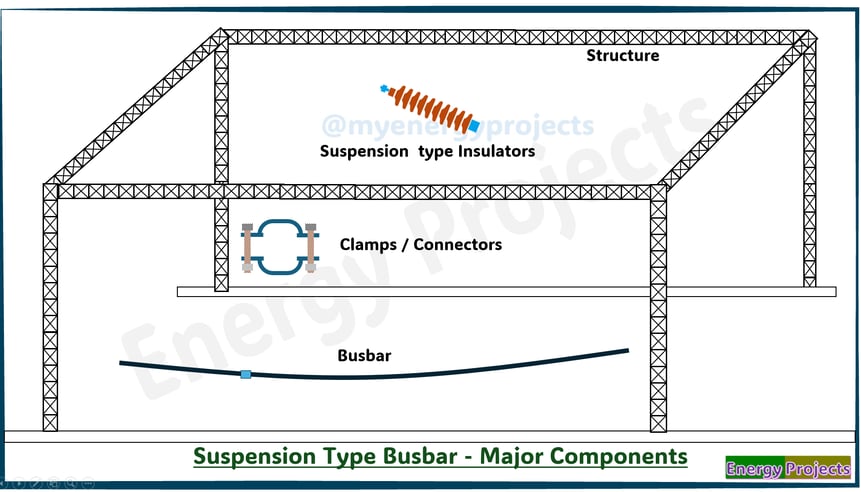 Structure

@myenergyprojects

Suspension type Insulators

Clamps / Connectors

Busbar

Energy Projects

Suspension Type Busbar - Major Components

Energy Projects